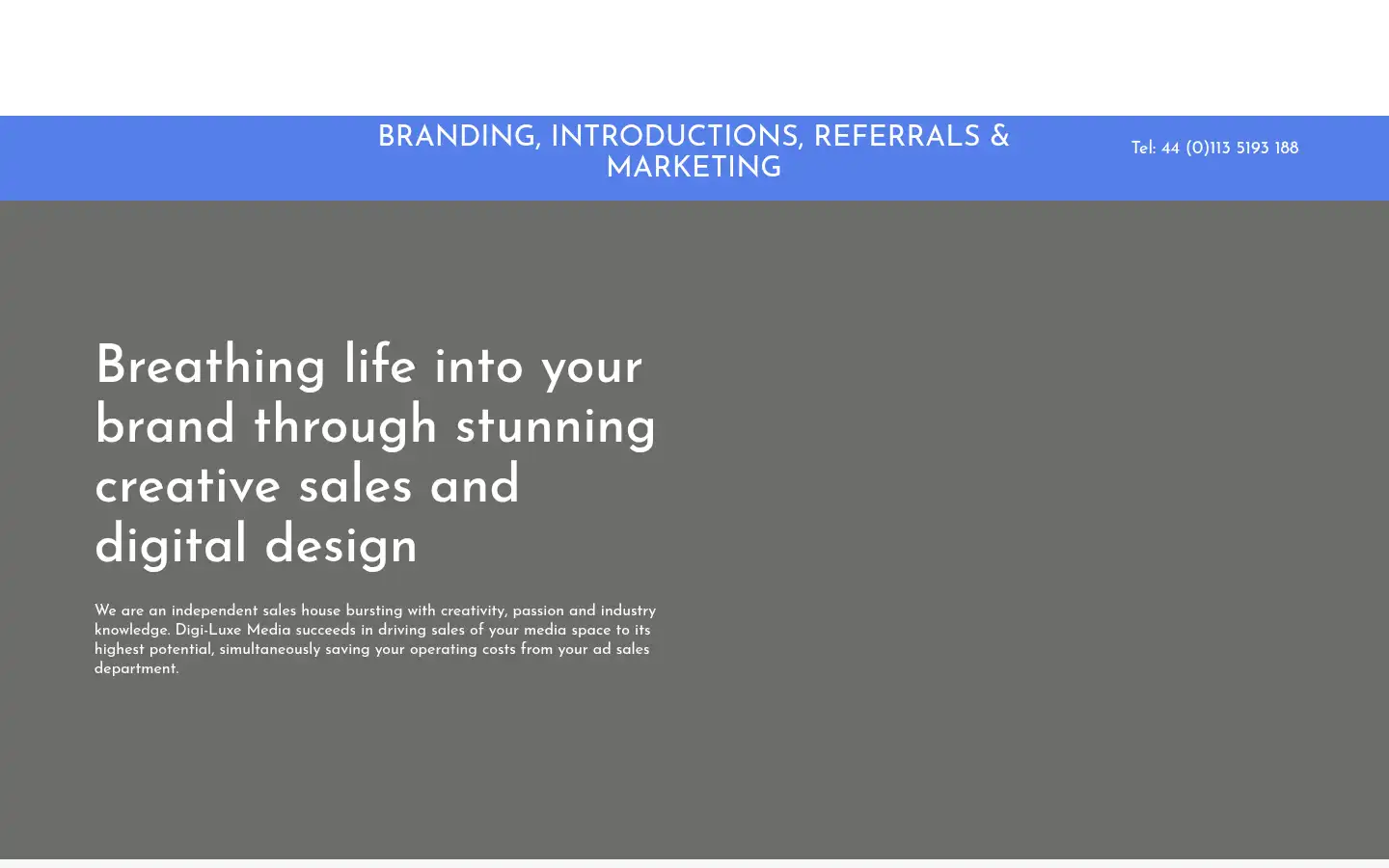 BRANDING, INTRODUCTIONS, REFERRALS & MARKETING

Tel: 44 (0)113 5193 188

Breathing life into your brand through stunning creative sales and digital design

We are an independent sales house bursting with creativity, passion and industry knowledge. Digi-Luxe Media succeeds in driving sales of your media space to its highest potential, simultaneously saving your operating costs from your ad sales department.